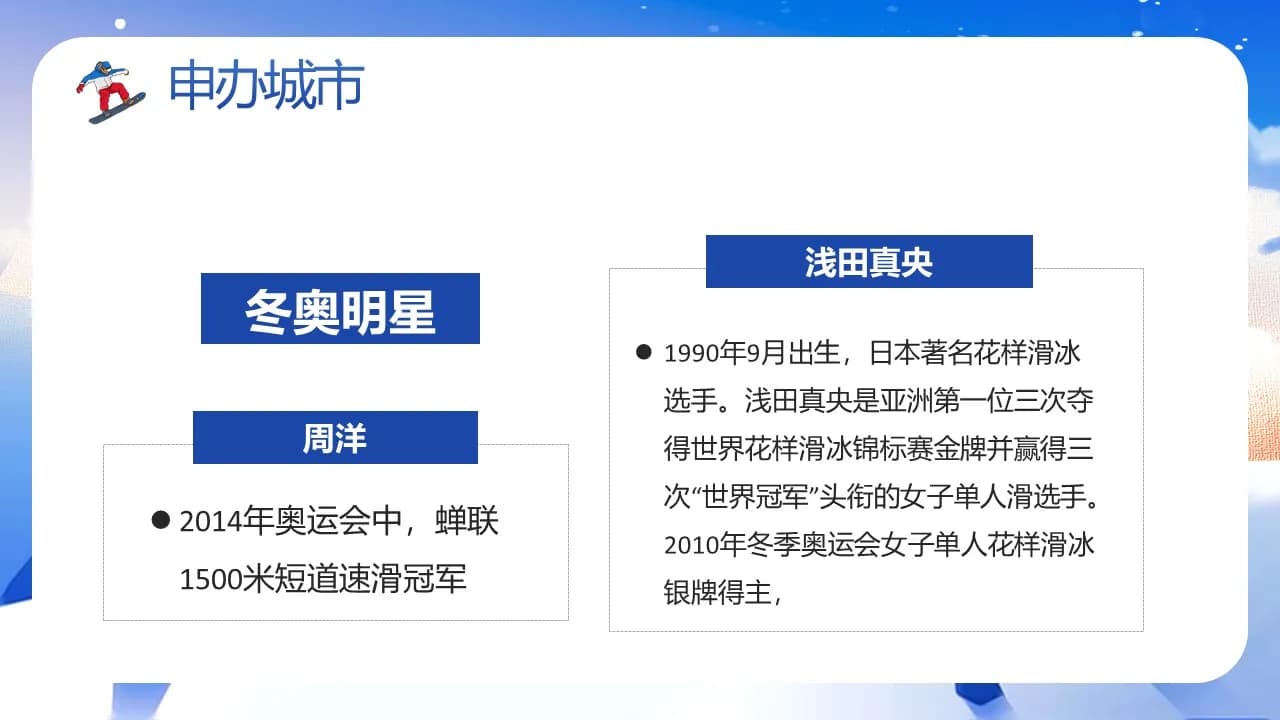 申办城市

冬奥明星

周洋

● 2014年奥运会中，蝉联1500米短道速滑冠军

浅田真央

● 1990年9月出生，日本著名花样滑冰选手。浅田真央是亚洲第一位三次夺得世界花样滑冰锦标赛金牌并赢得三次“世界冠军”头衔的女子单人滑选手。2010年冬季奥运会女子单人花样滑冰银牌得主，